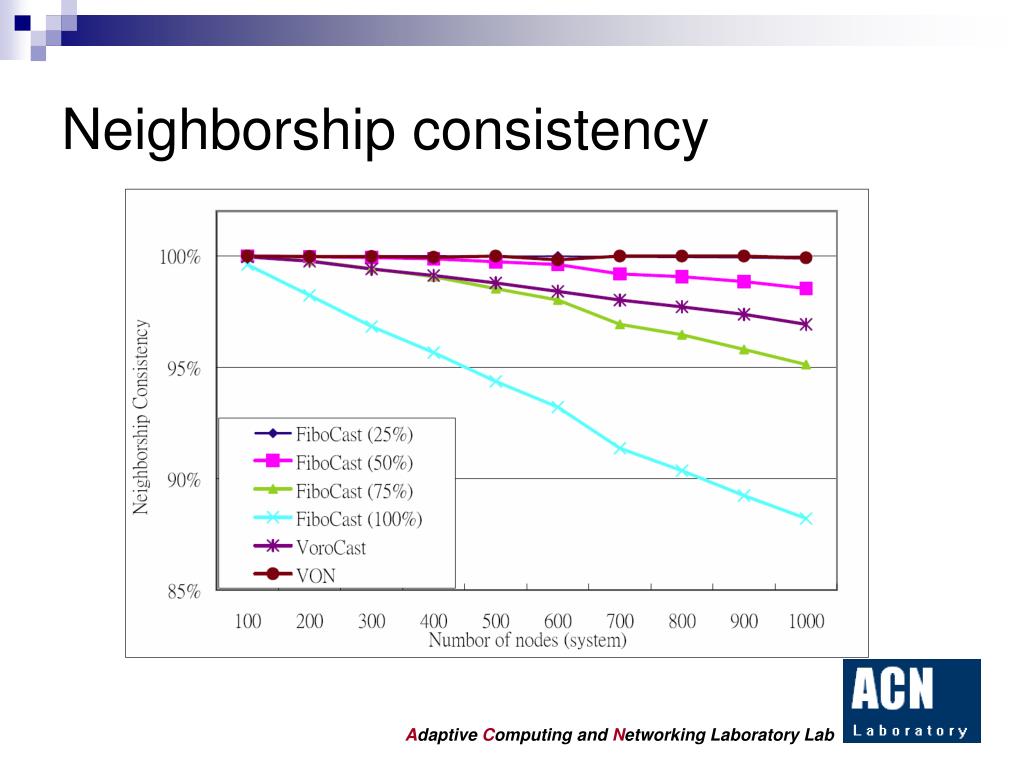 Neighborship consistency

Neighborship Consistency

100%

95%

90%

85%

FiboCast (25%)
FiboCast (50%)
FiboCast (75%)
FiboCast (100%)
VoroCast
VON

100 200 300 400 500 600 700 800 900 1000

Number of nodes (system)

Adaptive Computing and Networking Laboratory Lab

ACN
Laboratory